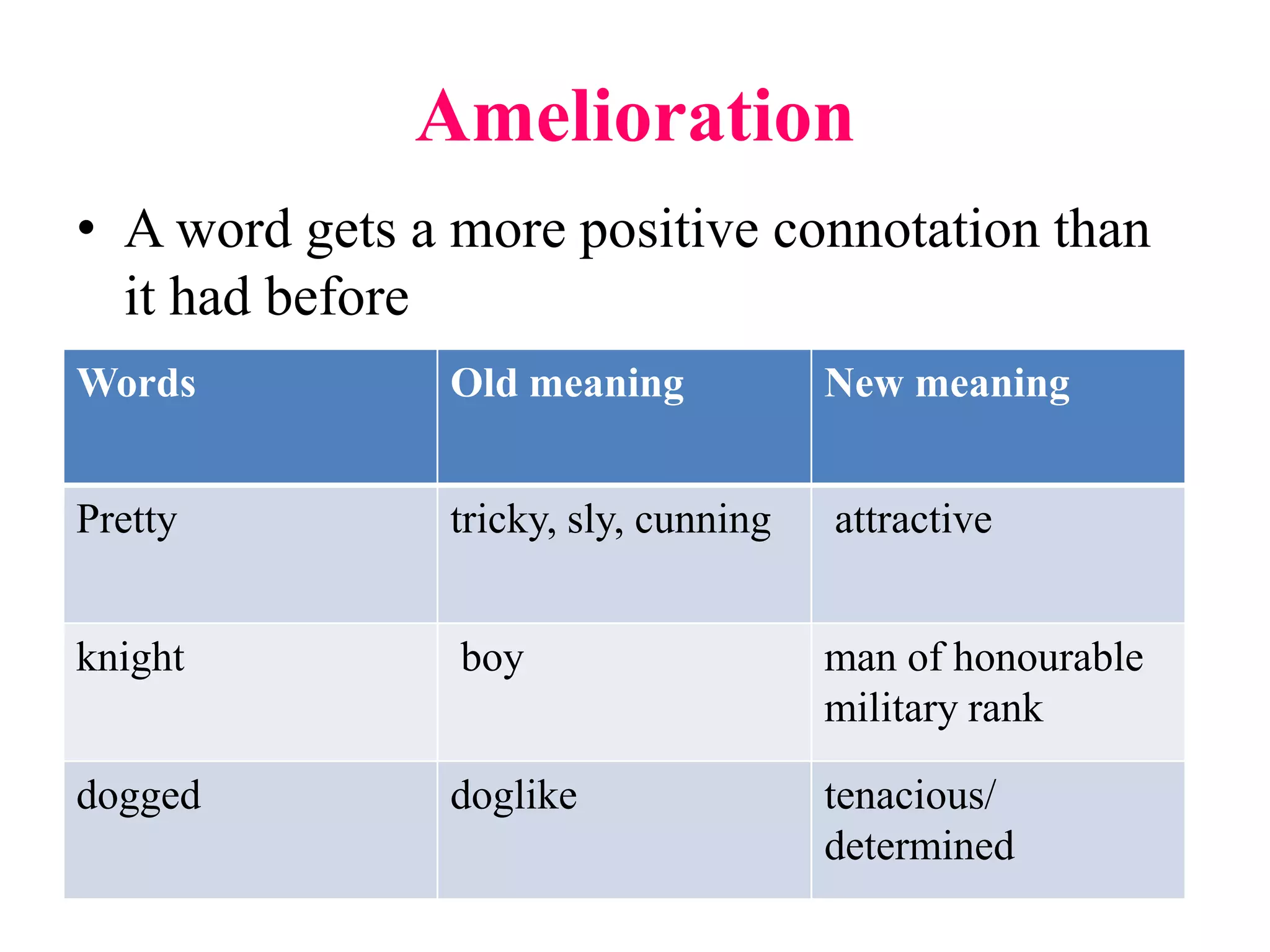 Amelioration

• A word gets a more positive connotation than it had before

| Words | Old meaning | New meaning |
|---|---|---|
| Pretty | tricky, sly, cunning | attractive |
| knight | boy | man of honourable military rank |
| dogged | doglike | tenacious/ determined |